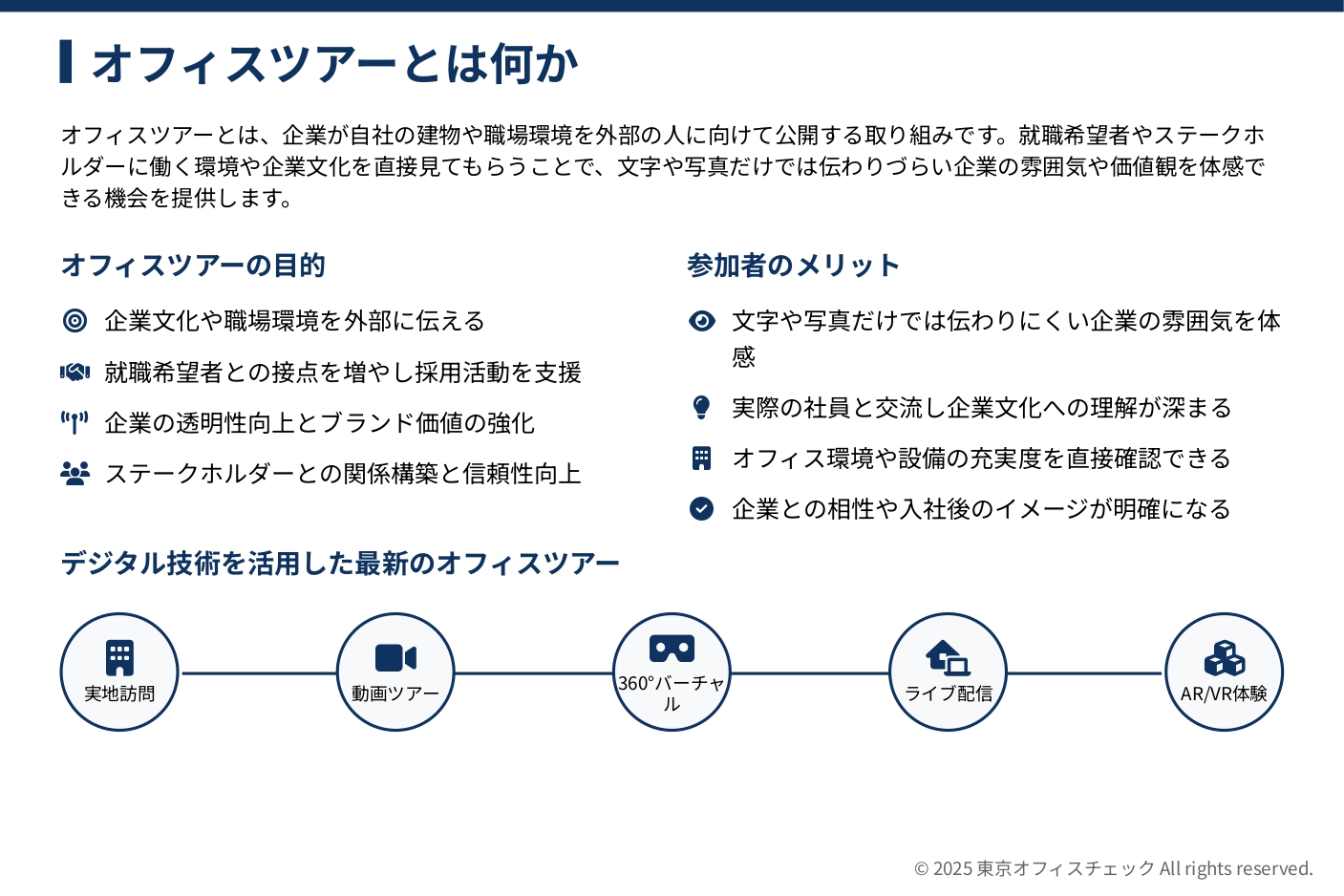 オフィスツアーとは何か

オフィスツアーとは、企業が自社の建物や職場環境を外部の人に向けて公開する取り組みです。就職希望者やステークホルダーに働く環境や企業文化を直接見てもらうことで、文字や写真だけでは伝わりづらい企業の雰囲気や価値観を体感できる機会を提供します。

オフィスツアーの目的

企業文化や職場環境を外部に伝える
就職希望者との接点を増やし採用活動を支援
企業の透明性向上とブランド価値の強化
ステークホルダーとの関係構築と信頼性向上

参加者のメリット

文字や写真だけでは伝わりにくい企業の雰囲気を体感
実際の社員と交流し企業文化への理解が深まる
オフィス環境や設備の充実度を直接確認できる
企業との相性や入社後のイメージが明確になる

デジタル技術を活用した最新のオフィスツアー

実地訪問
動画ツアー
360°バーチャル
ライブ配信
AR/VR体験

© 2025 東京オフィスチェック All rights reserved.